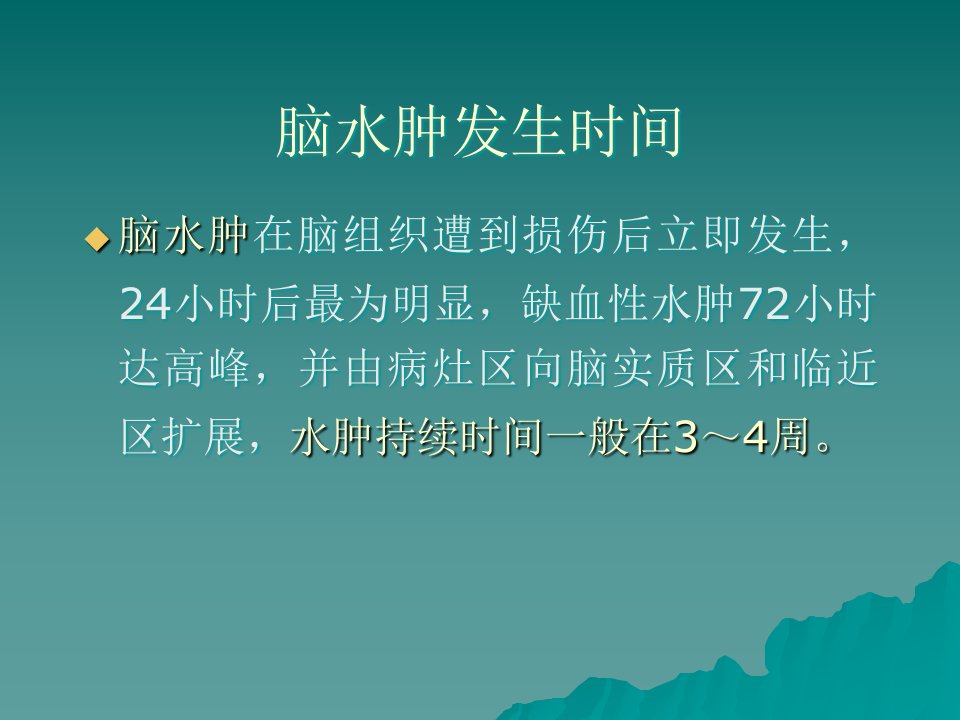 脑水肿发生时间

◆ 脑水肿在脑组织遭到损伤后立即发生，24小时后最为明显，缺血性水肿72小时达高峰，并由病灶区向脑实质区和临近区扩展，水肿持续时间一般在3～4周。